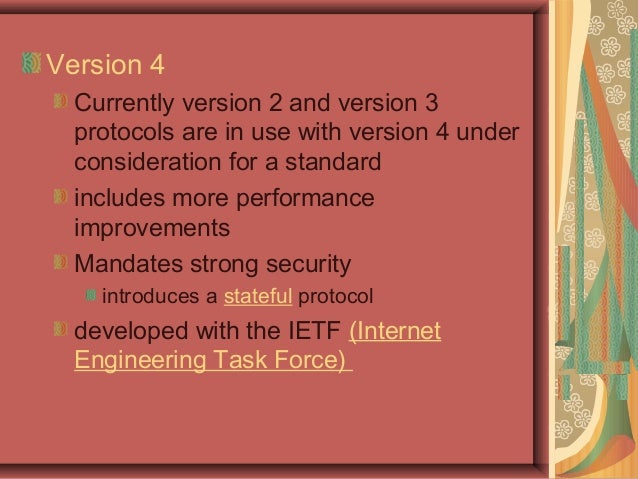 Version 4

Currently version 2 and version 3 protocols are in use with version 4 under consideration for a standard

includes more performance improvements

Mandates strong security

introduces a stateful protocol

developed with the IETF (Internet Engineering Task Force)